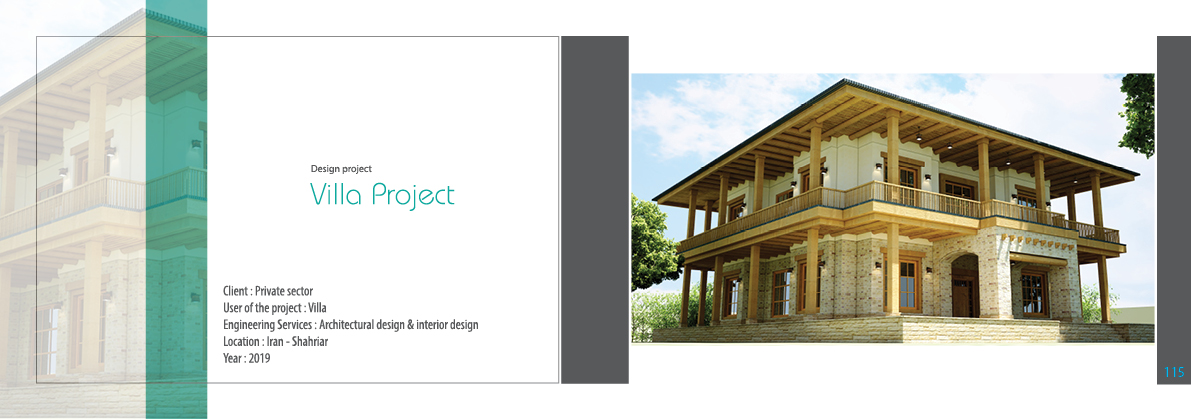 Design project
Villa Project

Client : Private sector
User of the project : Villa
Engineering Services : Architectural design & interior design
Location : Iran - Shahriar
Year : 2019

115